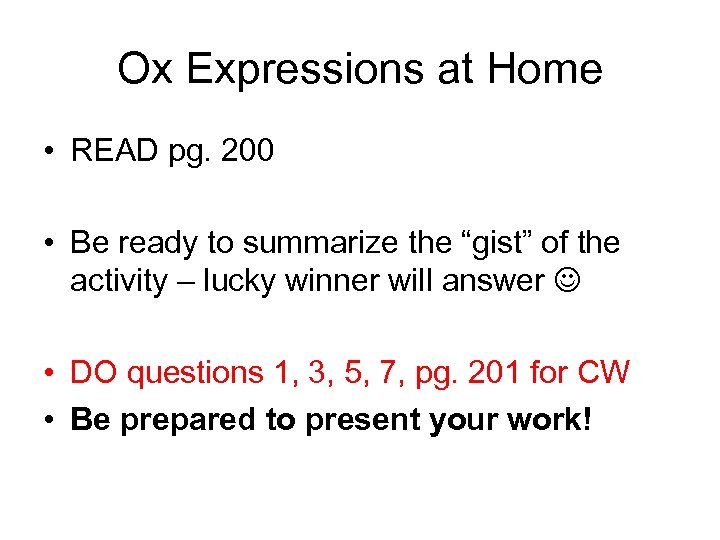 Ox Expressions at Home

• READ pg. 200

• Be ready to summarize the “gist” of the activity – lucky winner will answer ☺

• DO questions 1, 3, 5, 7, pg. 201 for CW

• Be prepared to present your work!